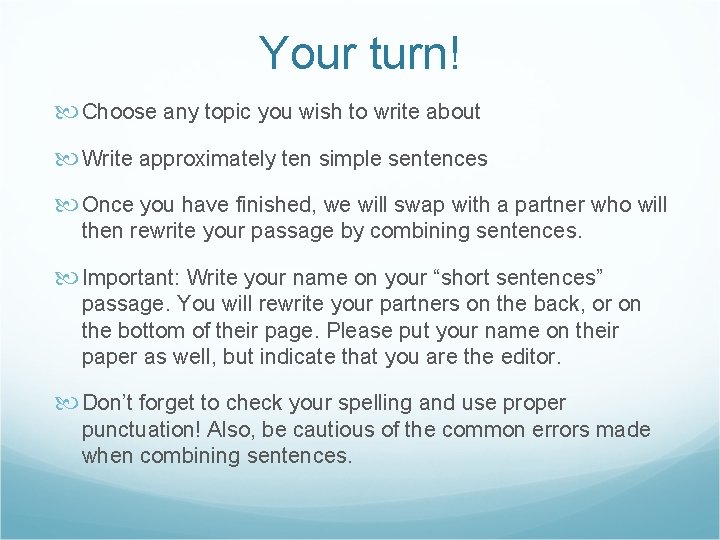 Your turn!

Choose any topic you wish to write about

Write approximately ten simple sentences

Once you have finished, we will swap with a partner who will then rewrite your passage by combining sentences.

Important: Write your name on your “short sentences” passage. You will rewrite your partners on the back, or on the bottom of their page. Please put your name on their paper as well, but indicate that you are the editor.

Don’t forget to check your spelling and use proper punctuation! Also, be cautious of the common errors made when combining sentences.